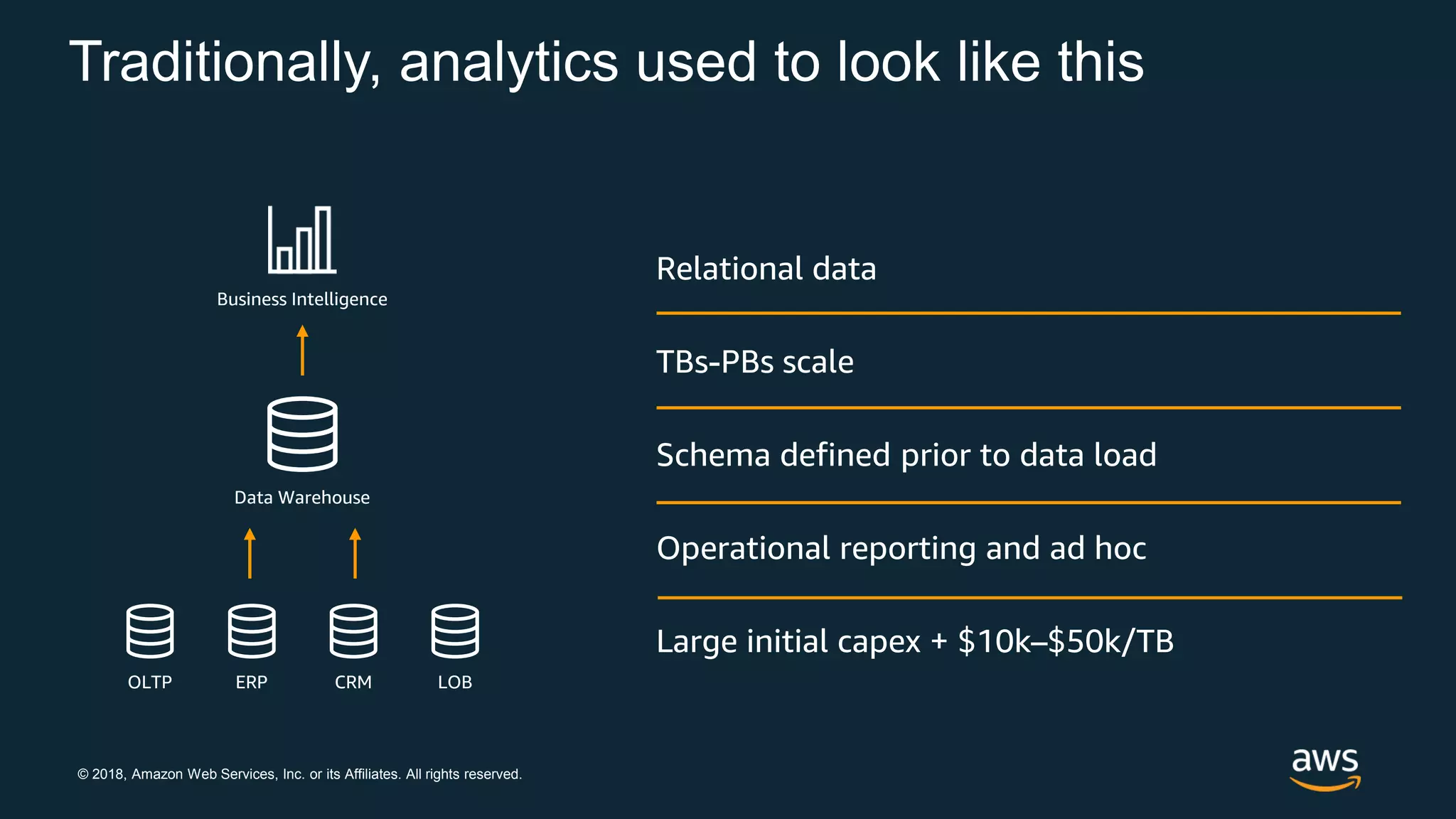 Traditionally, analytics used to look like this

Business Intelligence

Data Warehouse

OLTP ERP CRM LOB

Relational data

TBs-PBs scale

Schema defined prior to data load

Operational reporting and ad hoc

Large initial capex + \$10k–\$50k/TB

© 2018, Amazon Web Services, Inc. or its Affiliates. All rights reserved.

aws